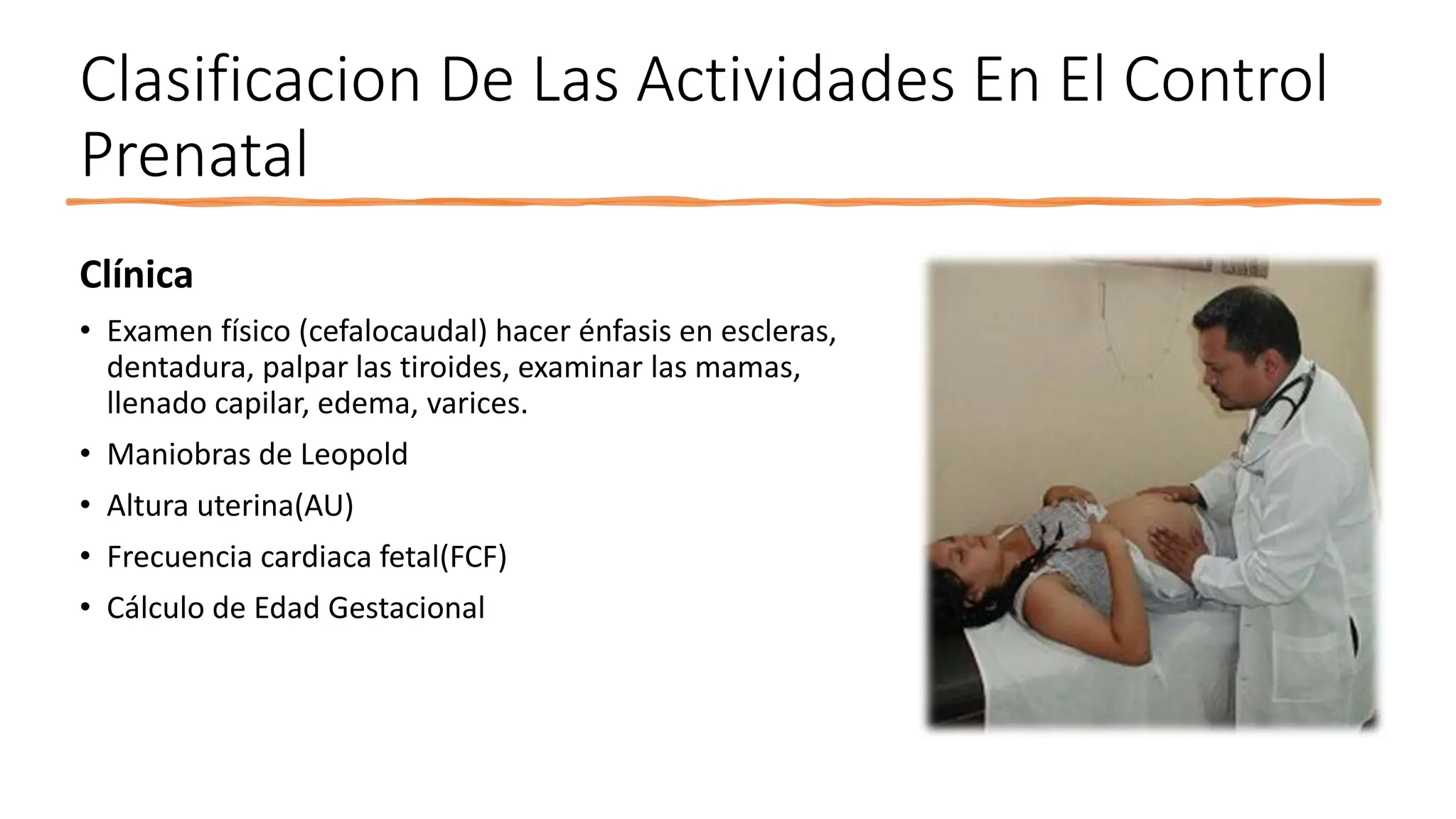 Clasificacion De Las Actividades En El Control Prenatal

Clínica

• Examen físico (cefalocaudal) hacer énfasis en escleras, dentadura, palpar las tiroides, examinar las mamas, llenado capilar, edema, varices.

• Maniobras de Leopold

• Altura uterina(AU)

• Frecuencia cardiaca fetal(FCF)

• Cálculo de Edad Gestacional